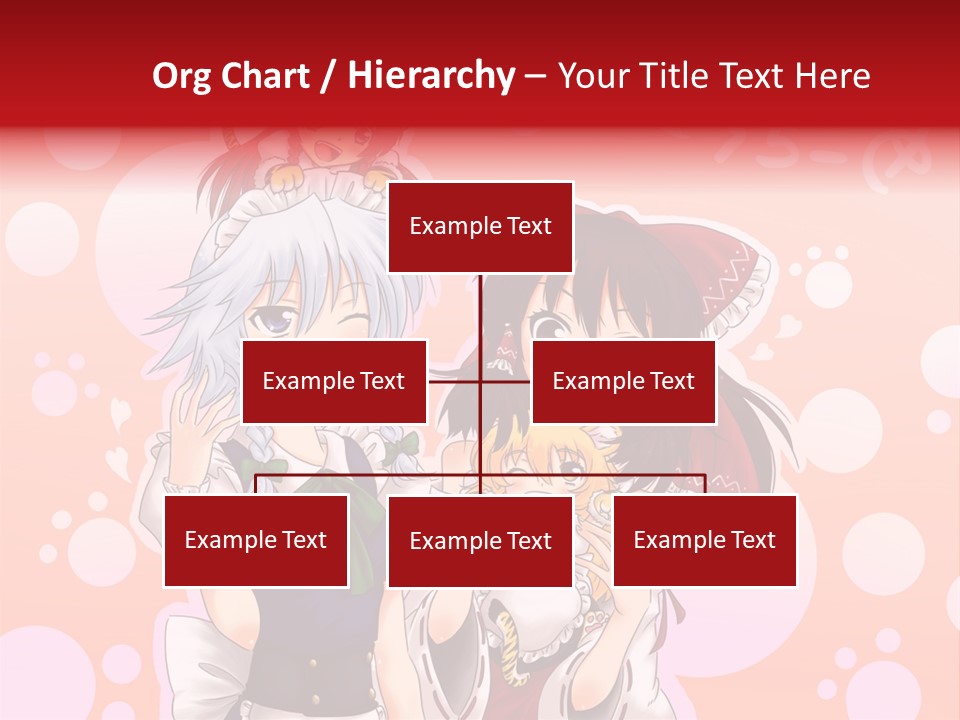 Org Chart / Hierarchy – Your Title Text Here

Example Text

Example Text

Example Text

Example Text

Example Text

Example Text